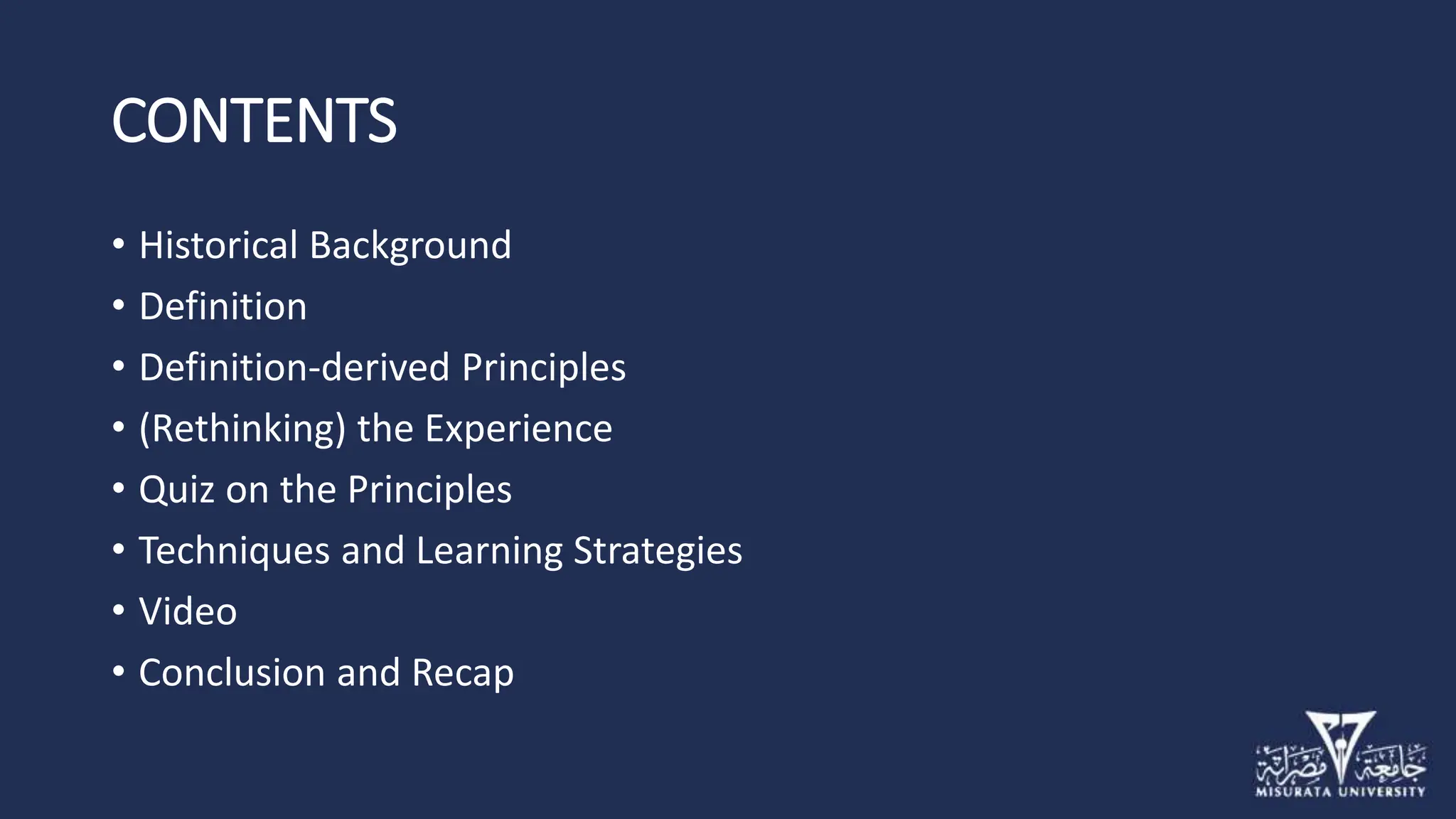 CONTENTS

• Historical Background
• Definition
• Definition-derived Principles
• (Rethinking) the Experience
• Quiz on the Principles
• Techniques and Learning Strategies
• Video
• Conclusion and Recap

جامعة مصراتة
MISURATA UNIVERSITY